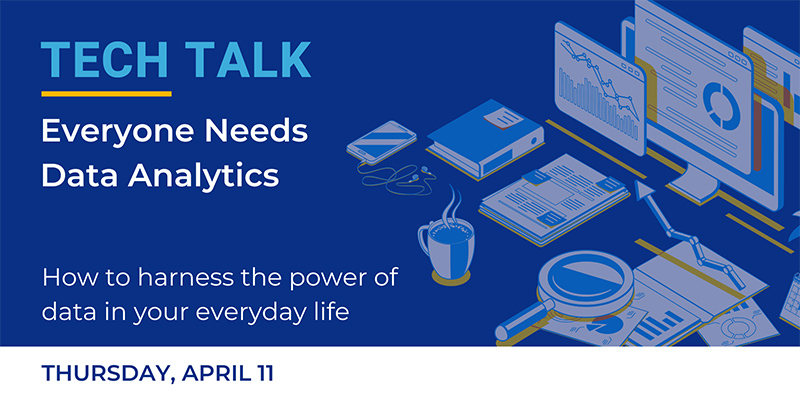 TECH TALK

Everyone Needs Data Analytics

How to harness the power of data in your everyday life

THURSDAY, APRIL 11